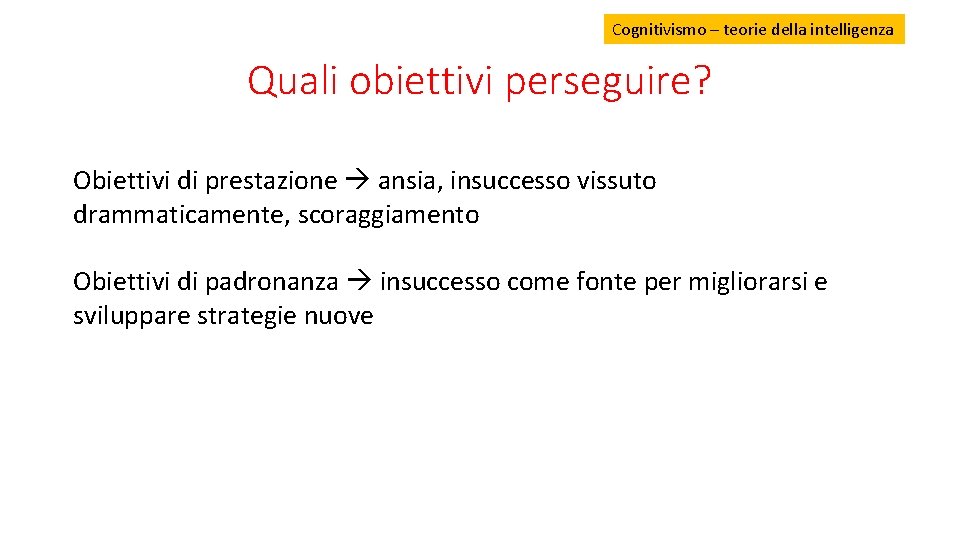 Cognitivismo – teorie della intelligenza

Quali obiettivi perseguire?

Obiettivi di prestazione → ansia, insuccesso vissuto drammaticamente, scoraggiamento

Obiettivi di padronanza → insuccesso come fonte per migliorarsi e sviluppare strategie nuove